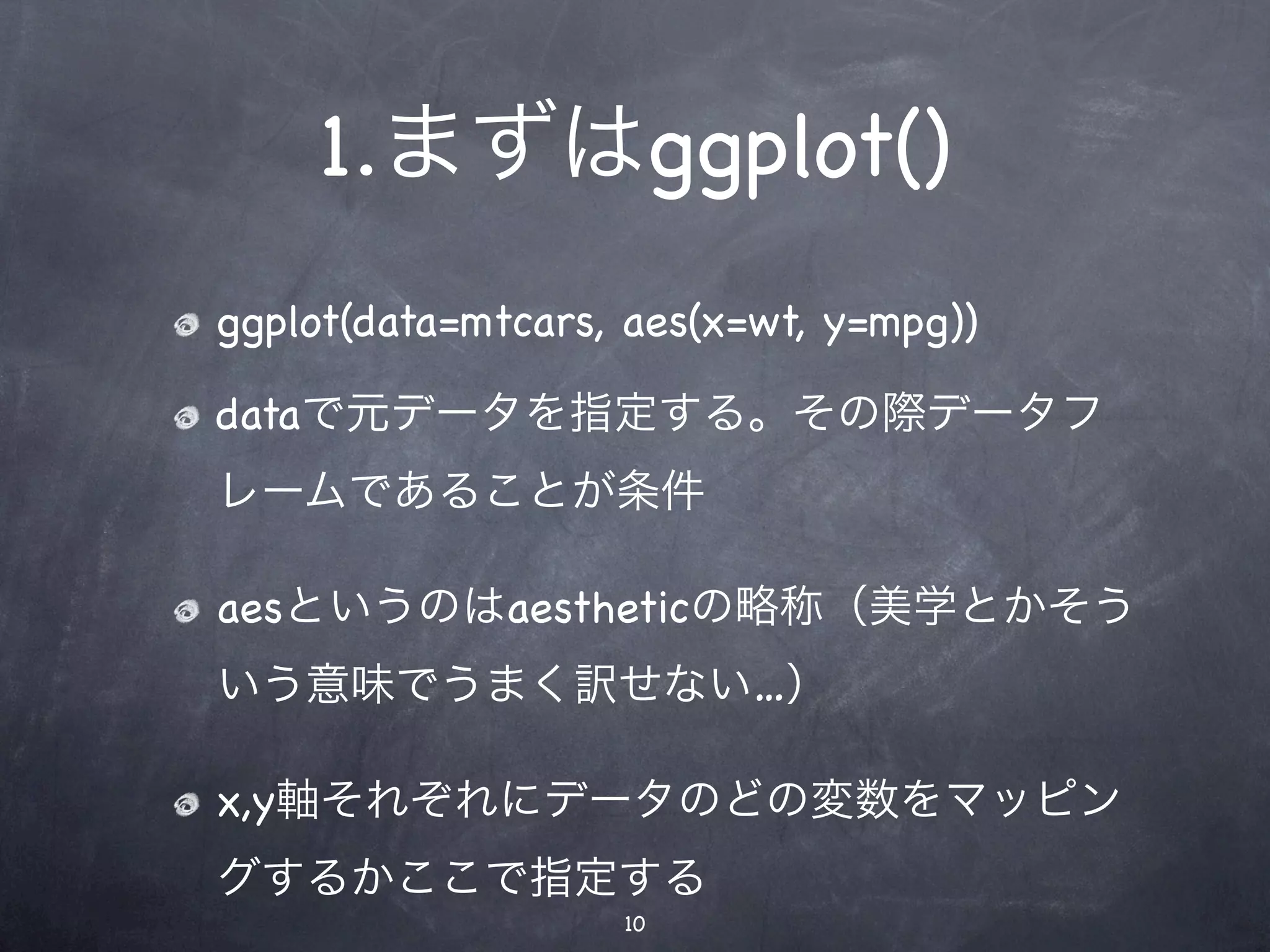 1.まずはggplot()

ggplot(data=mtcars, aes(x=wt, y=mpg))

dataで元データを指定する。その際データフレームであることが条件

aesというのはaestheticの略称（美学とかそういう意味でうまく訳せない…）

x,y軸それぞれにデータのどの変数をマッピングするかここで指定する

10